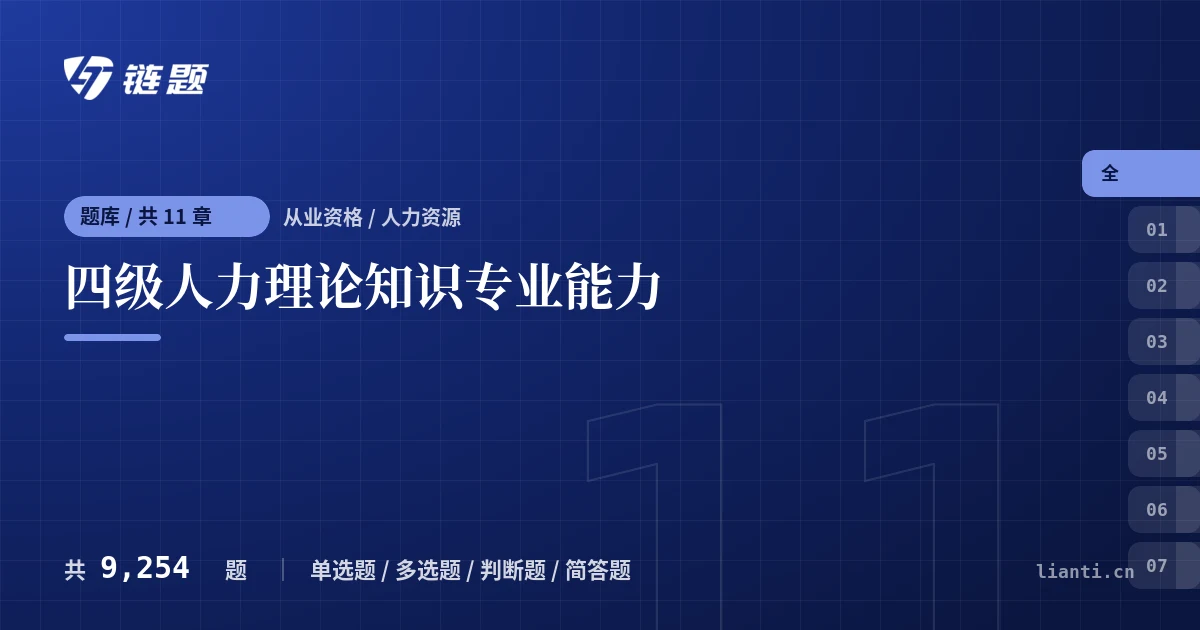 链题

题库 / 共11章

从业资格 / 人力资源

四级人力理论知识专业能力

全
01
02
03
04
05
06
07

共 9,254 题

单选题 / 多选题 / 判断题 / 简答题

lianti.cn